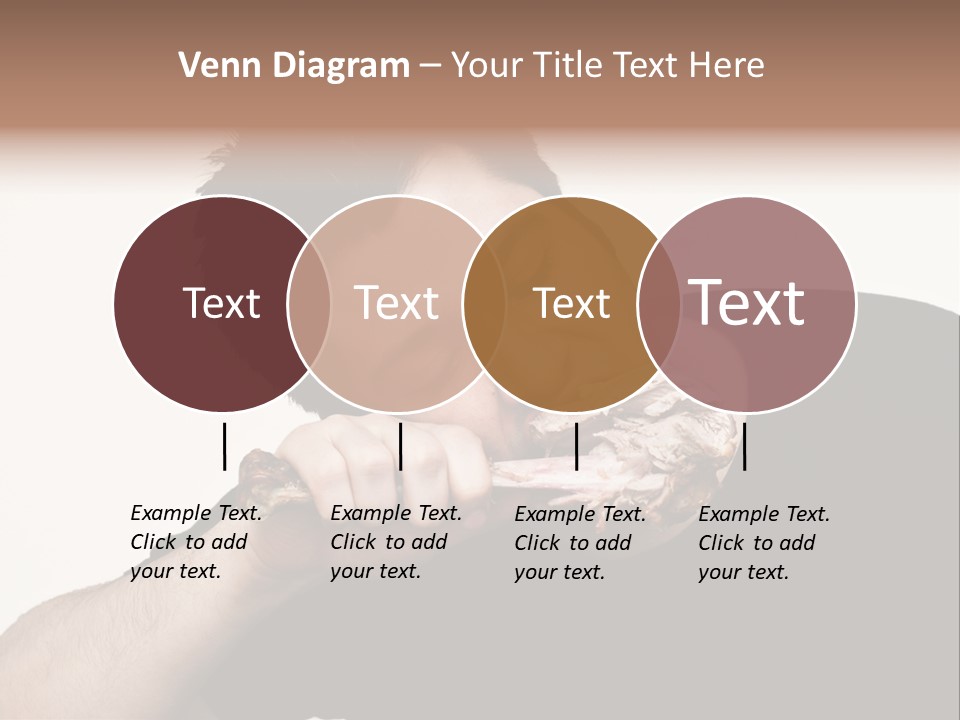 Venn Diagram – Your Title Text Here

Text

Text

Text

Text

Example Text. Click to add your text.

Example Text. Click to add your text.

Example Text. Click to add your text.

Example Text. Click to add your text.